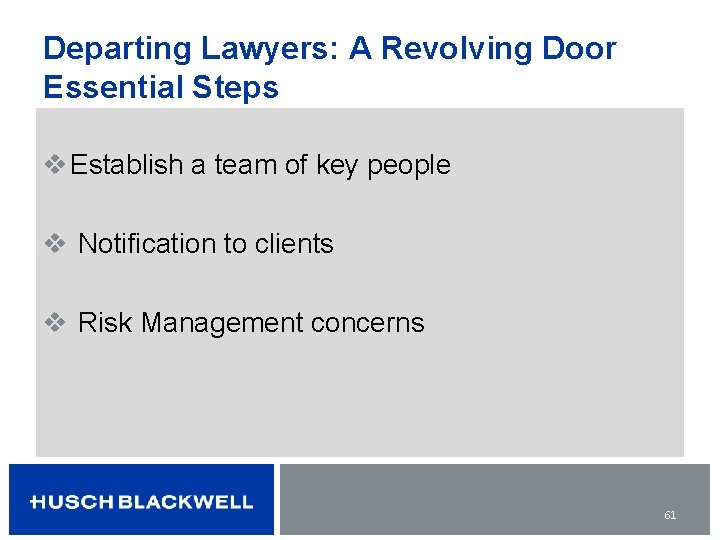 Departing Lawyers: A Revolving Door
Essential Steps

❖ Establish a team of key people

❖ Notification to clients

❖ Risk Management concerns

HUSCH BLACKWELL

61